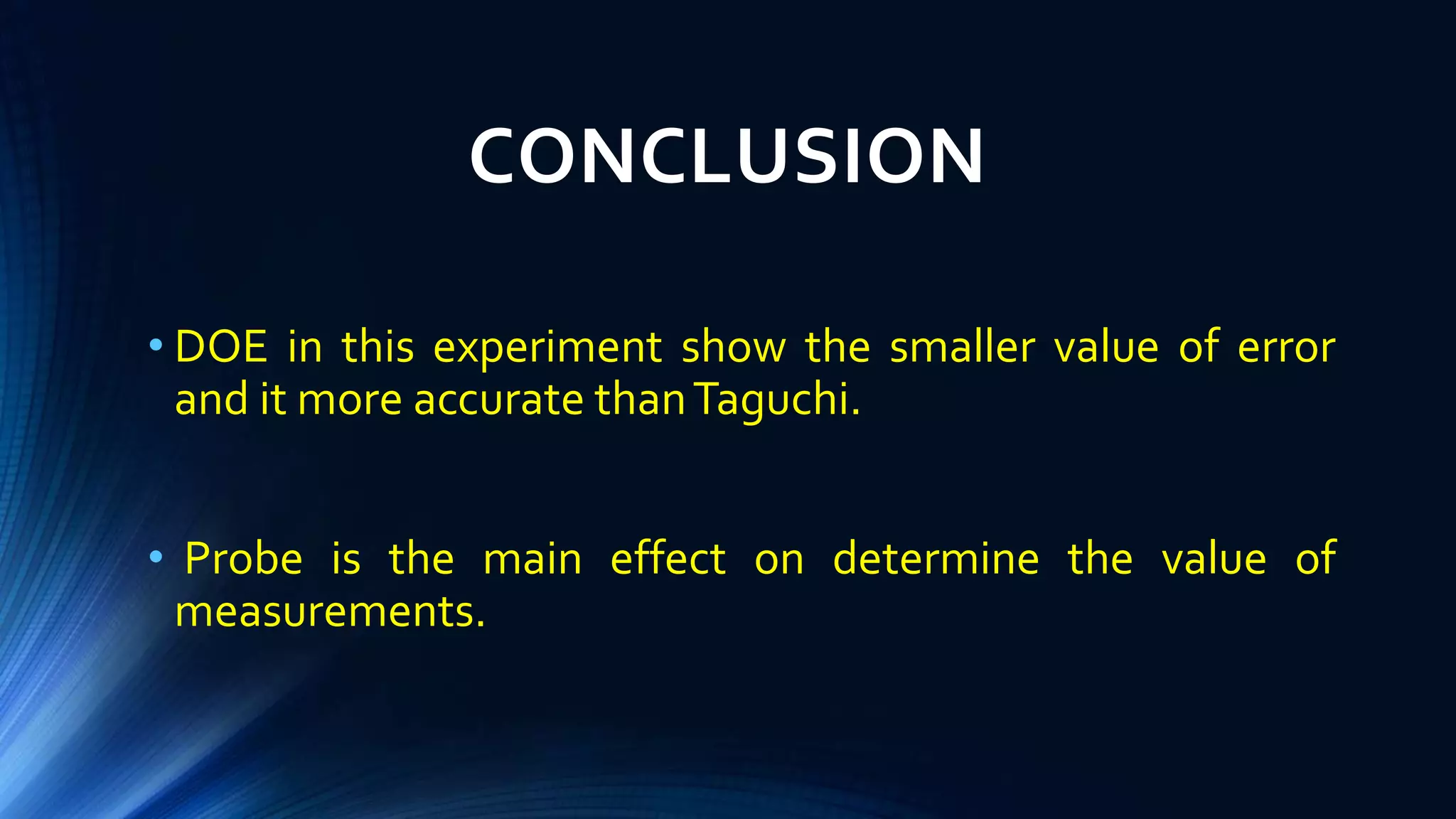 CONCLUSION

• DOE in this experiment show the smaller value of error and it more accurate than Taguchi.

• Probe is the main effect on determine the value of measurements.